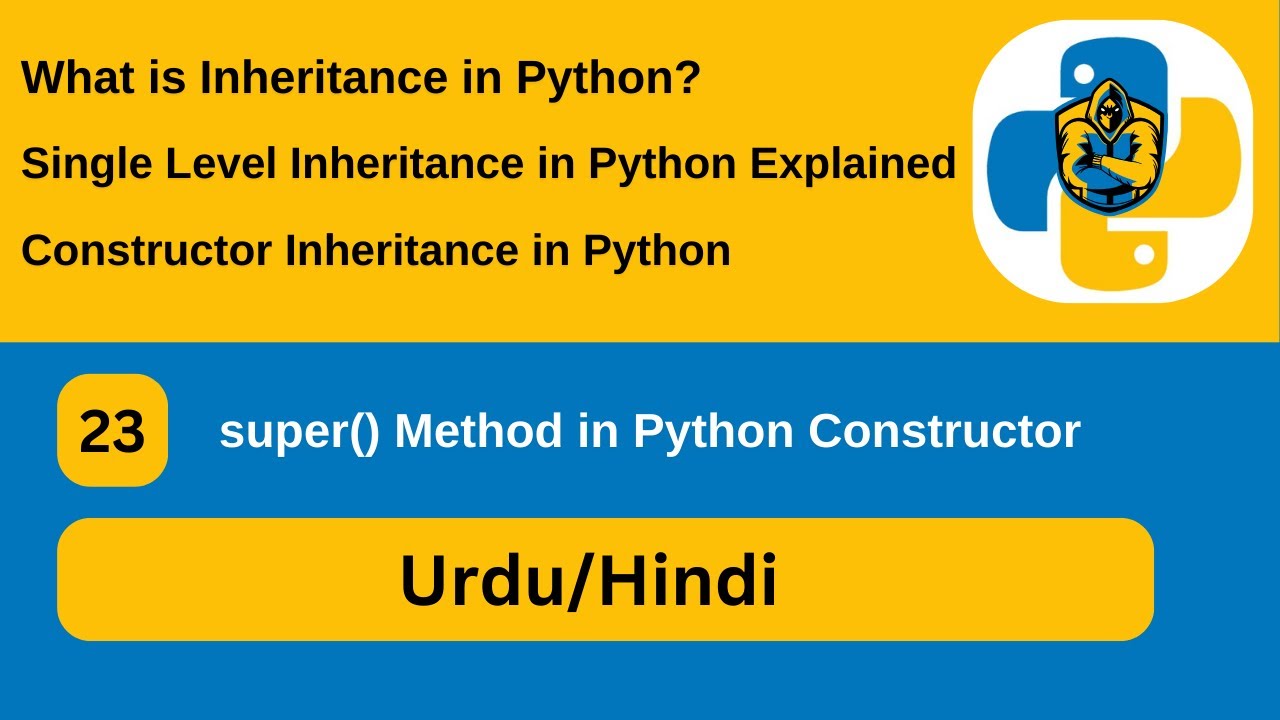 What is Inheritance in Python?

Single Level Inheritance in Python Explained

Constructor Inheritance in Python

23

super() Method in Python Constructor

Urdu/Hindi